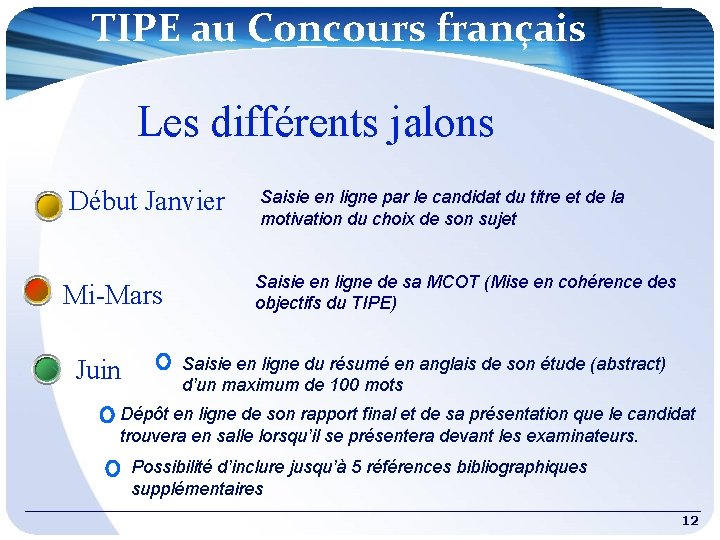 TIPE au Concours français

Les différents jalons

Début Janvier Saisie en ligne par le candidat du titre et de la motivation du choix de son sujet

Mi-Mars Saisie en ligne de sa MCOT (Mise en cohérence des objectifs du TIPE)

Juin Saisie en ligne du résumé en anglais de son étude (abstract) d'un maximum de 100 mots

Dépôt en ligne de son rapport final et de sa présentation que le candidat trouvera en salle lorsqu'il se présentera devant les examinateurs.

Possibilité d'inclure jusqu'à 5 références bibliographiques supplémentaires

12